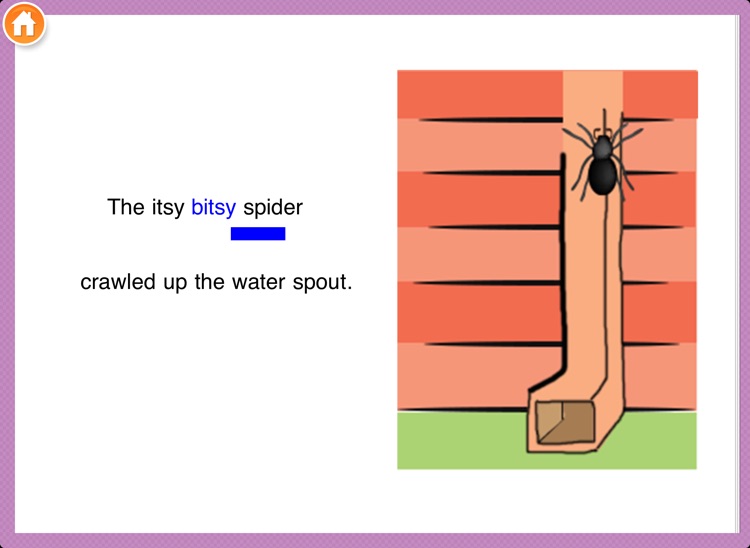 The itsy bitsy spider

crawled up the water spout.